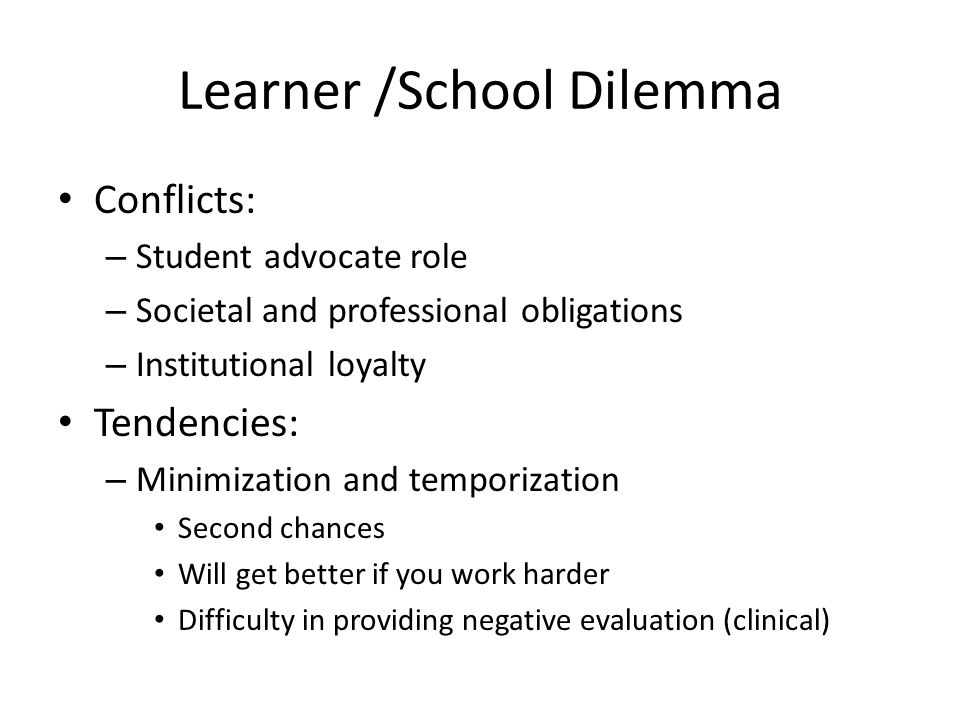 Learner /School Dilemma

• Conflicts:
– Student advocate role
– Societal and professional obligations
– Institutional loyalty
• Tendencies:
– Minimization and temporization
• Second chances
• Will get better if you work harder
• Difficulty in providing negative evaluation (clinical)